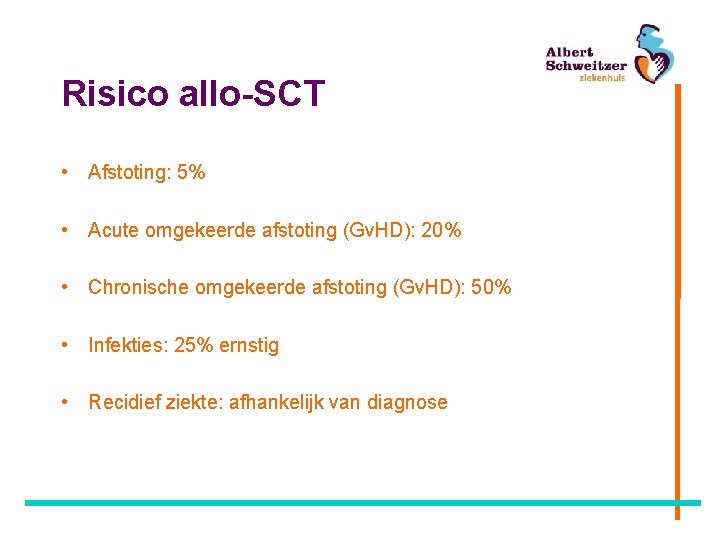 Albert Schweitzer ziekenhuis

Risico allo-SCT

• Afstoting: 5%

• Acute omgekeerde afstoting (GvHD): 20%

• Chronische omgekeerde afstoting (GvHD): 50%

• Infekties: 25% ernstig

• Recidief ziekte: afhankelijk van diagnose